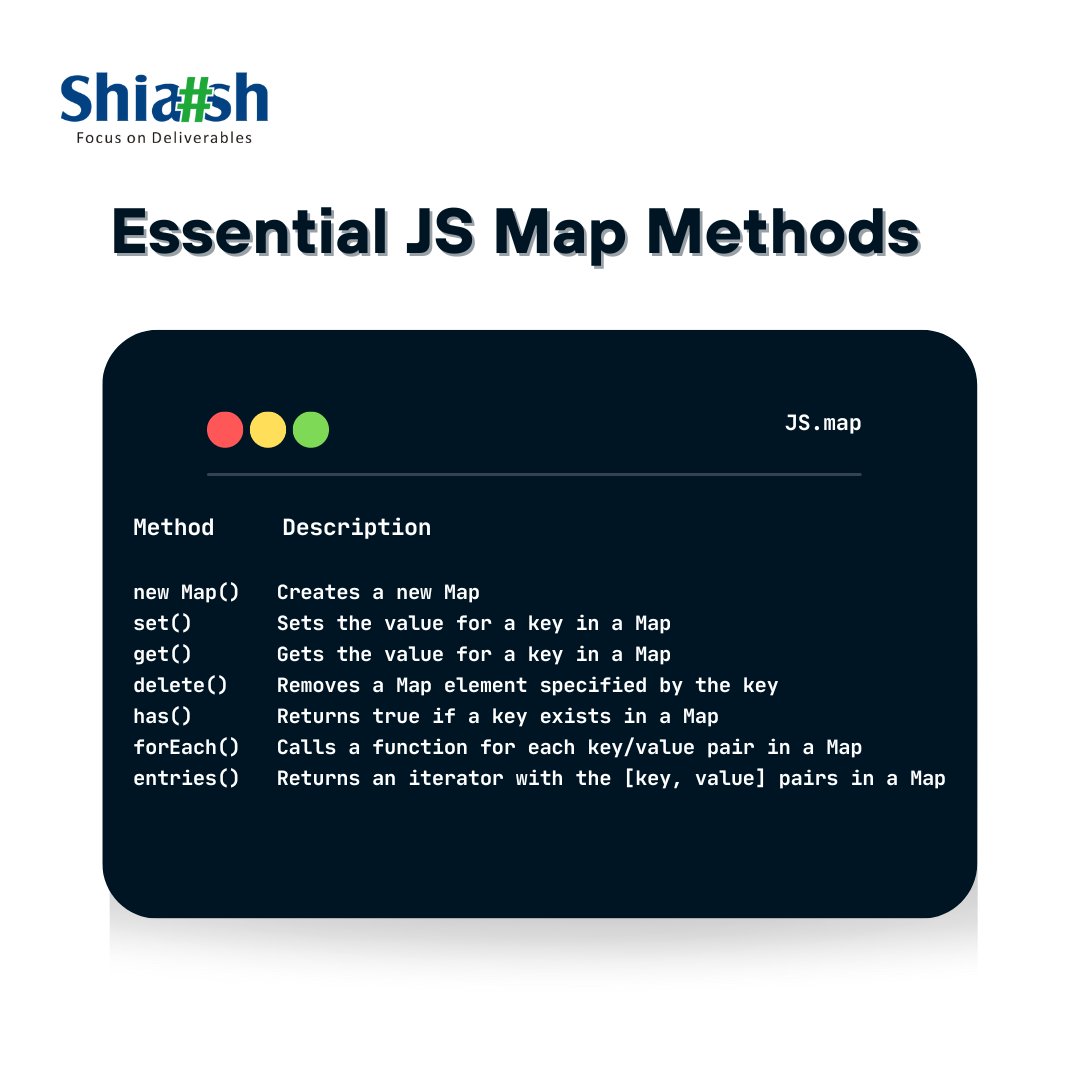 Shia#sh
Focus on Deliverables

Essential JS Map Methods

JS.map

| Method | Description |
|---|---|
| new Map() | Creates a new Map |
| set() | Sets the value for a key in a Map |
| get() | Gets the value for a key in a Map |
| delete() | Removes a Map element specified by the key |
| has() | Returns true if a key exists in a Map |
| forEach() | Calls a function for each key/value pair in a Map |
| entries() | Returns an iterator with the [key, value] pairs in a Map |